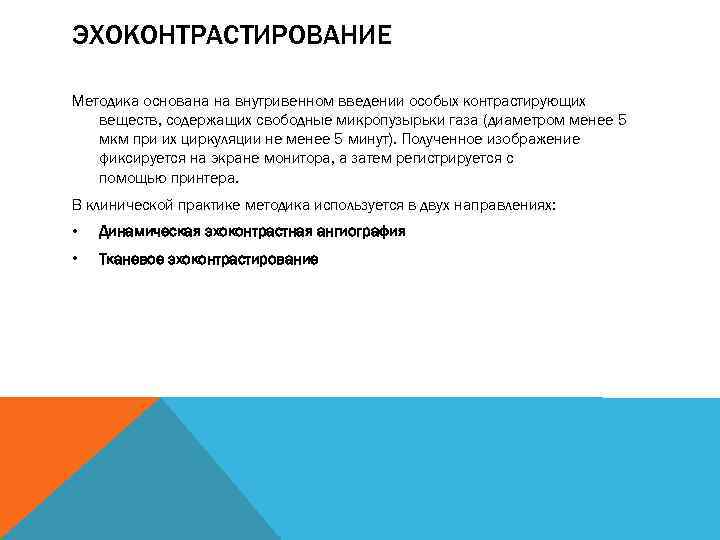 ЭХОКОНТРАСТИРОВАНИЕ

Методика основана на внутривенном введении особых контрастирующих веществ, содержащих свободные микропузырьки газа (диаметром менее 5 мкм при их циркуляции не менее 5 минут). Полученное изображение фиксируется на экране монитора, а затем регистрируется с помощью принтера.

В клинической практике методика используется в двух направлениях:

• Динамическая эхоконтрастная ангиография

• Тканевое эхоконтрастирование